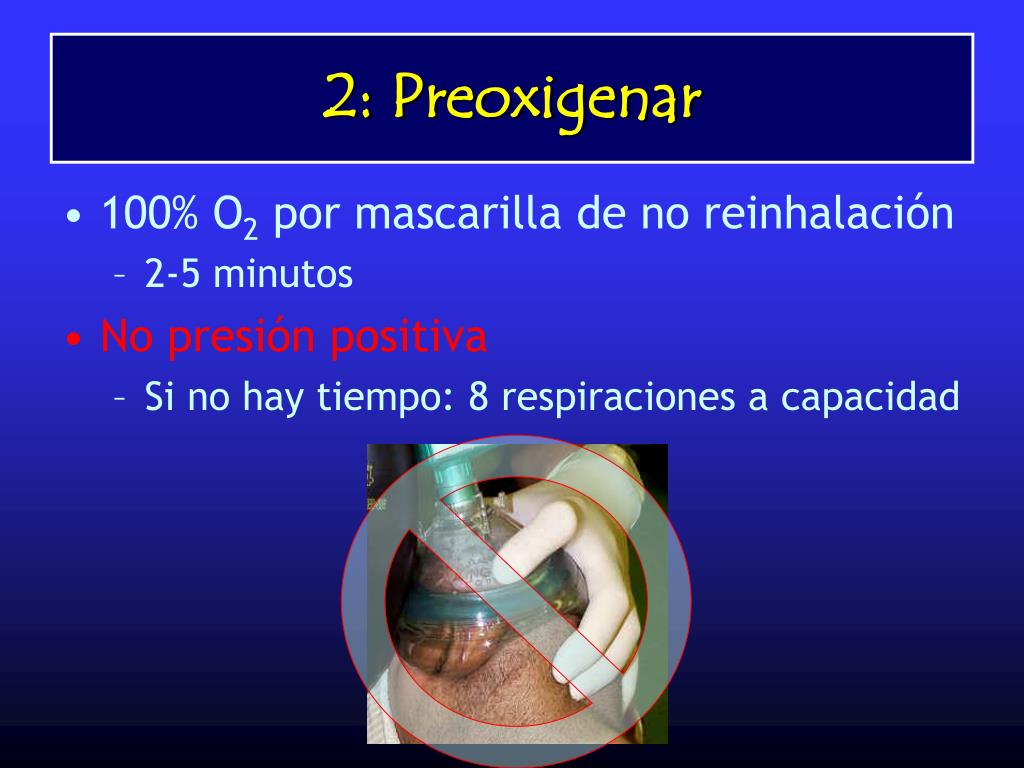 2: Preoxigenar

• 100% $O_2$ por mascarilla de no reinhalación
– 2-5 minutos
• No presión positiva
– Si no hay tiempo: 8 respiraciones a capacidad